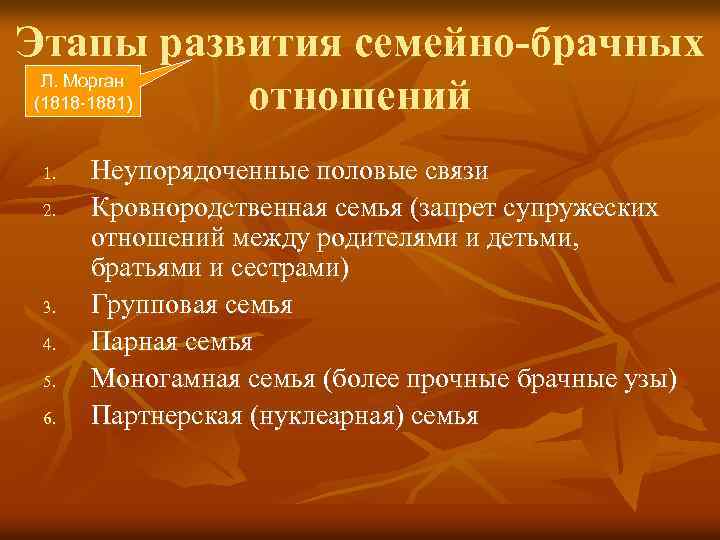 Этапы развития семейно-брачных отношений

Л. Морган (1818-1881)

1. Неупорядоченные половые связи
2. Кровнородственная семья (запрет супружеских отношений между родителями и детьми, братьями и сестрами)
3. Групповая семья
4. Парная семья
5. Моногамная семья (более прочные брачные узы)
6. Партнерская (нуклеарная) семья